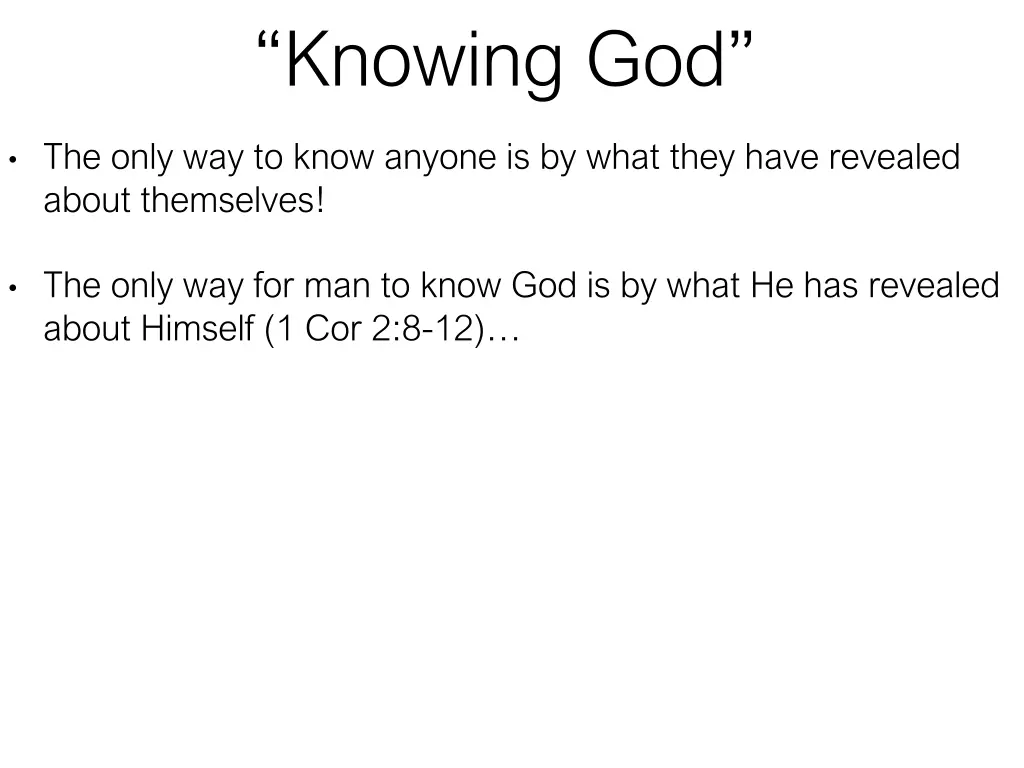 “Knowing God”

• The only way to know anyone is by what they have revealed about themselves!

• The only way for man to know God is by what He has revealed about Himself (1 Cor 2:8-12)…